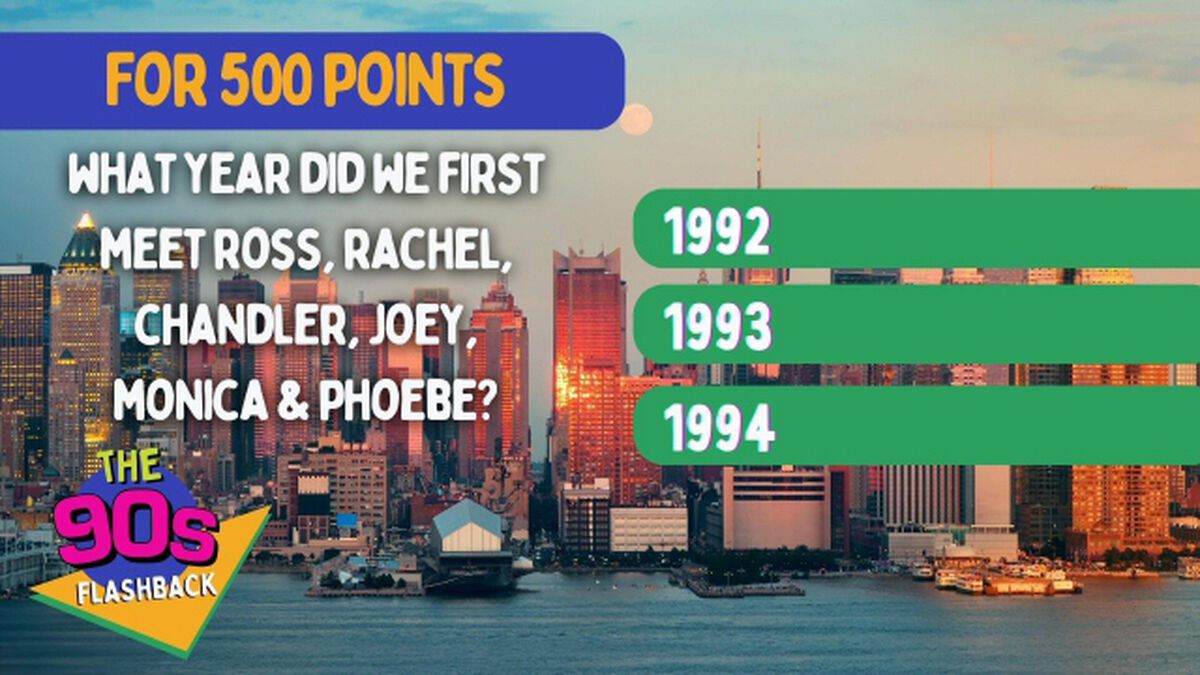 FOR 500 POINTS

WHAT YEAR DID WE FIRST MEET ROSS, RACHEL, CHANDLER, JOEY, MONICA & PHOEBE?

1992

1993

1994

THE 90s FLASHBACK